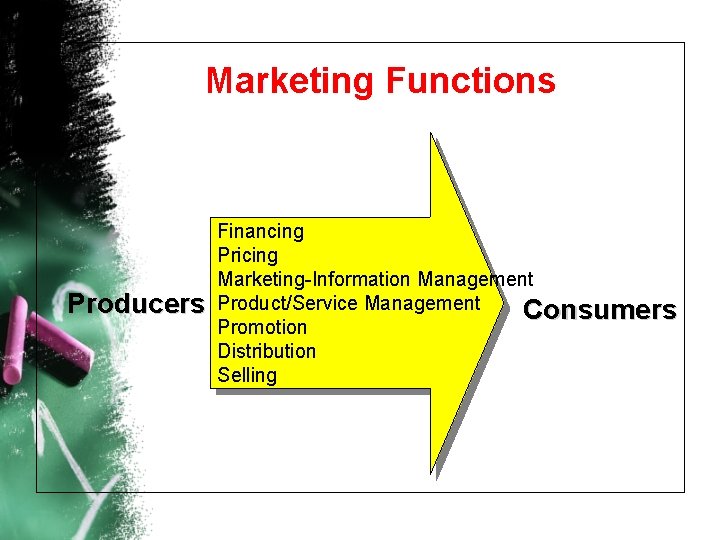 Marketing Functions

Producers

Financing
Pricing
Marketing-Information Management
Product/Service Management
Promotion
Distribution
Selling

Consumers